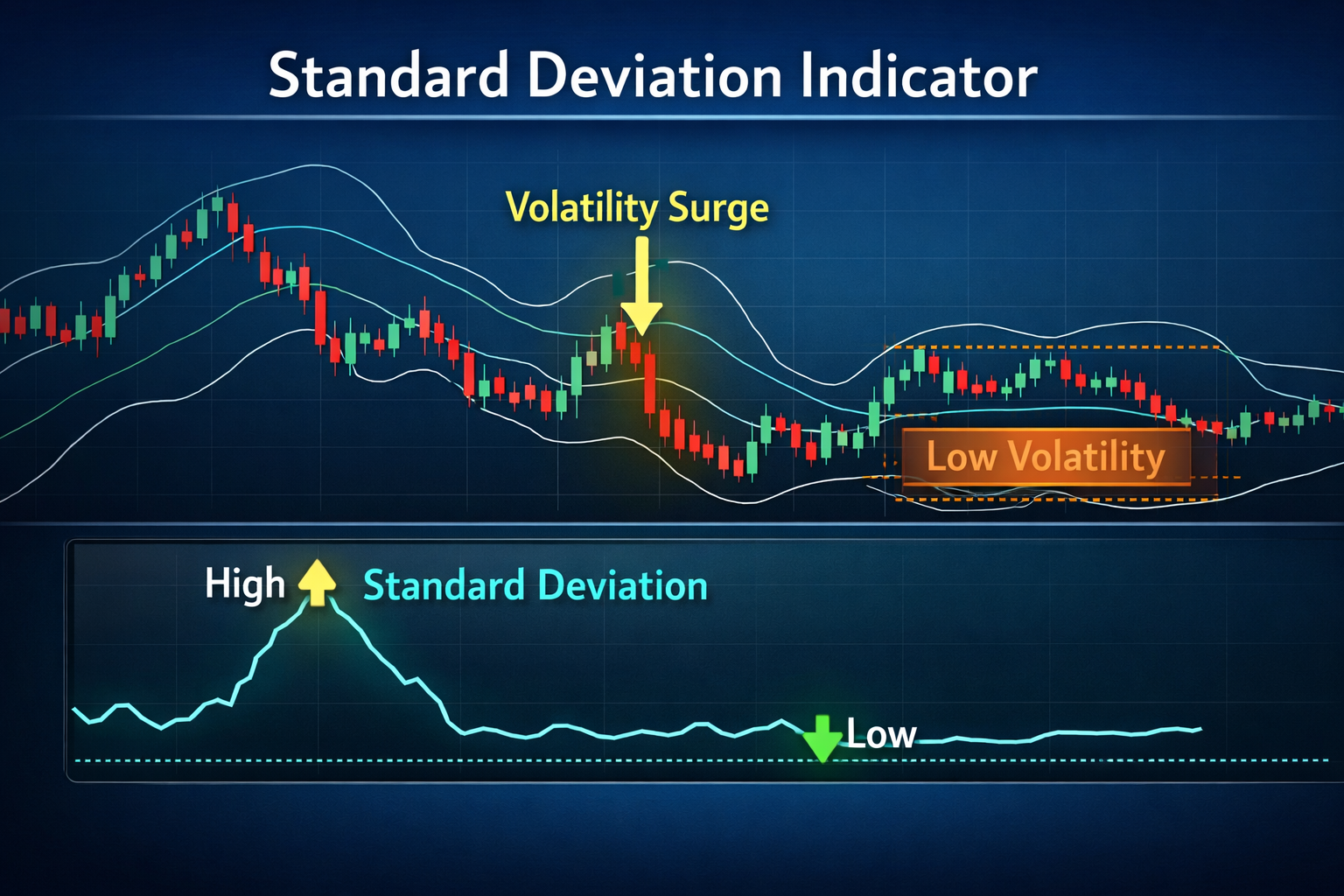 Standard Deviation Indicator

Volatility Surge

Low Volatility

High Standard Deviation

Low